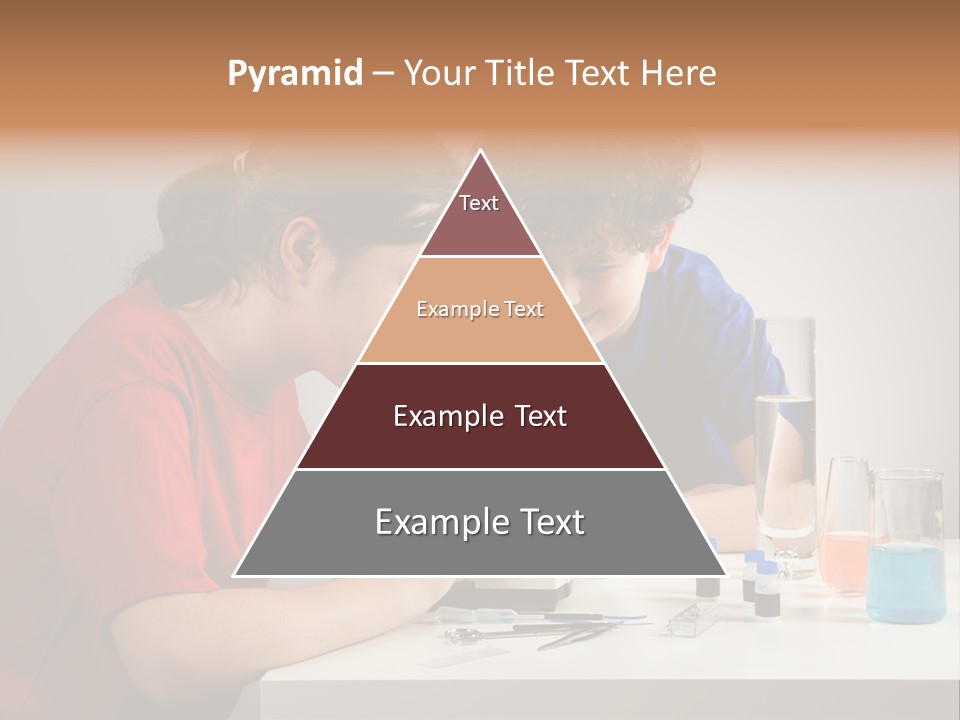 Pyramid – Your Title Text Here

Text

Example Text

Example Text

Example Text